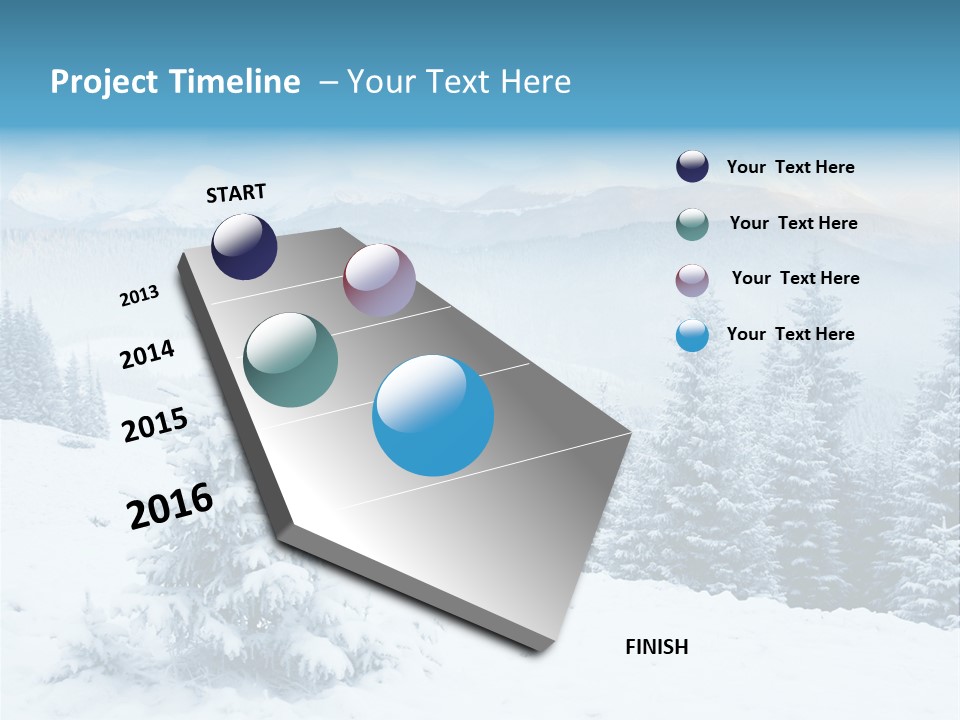 Project Timeline – Your Text Here

START

2013

2014

2015

2016

FINISH

Your Text Here

Your Text Here

Your Text Here

Your Text Here